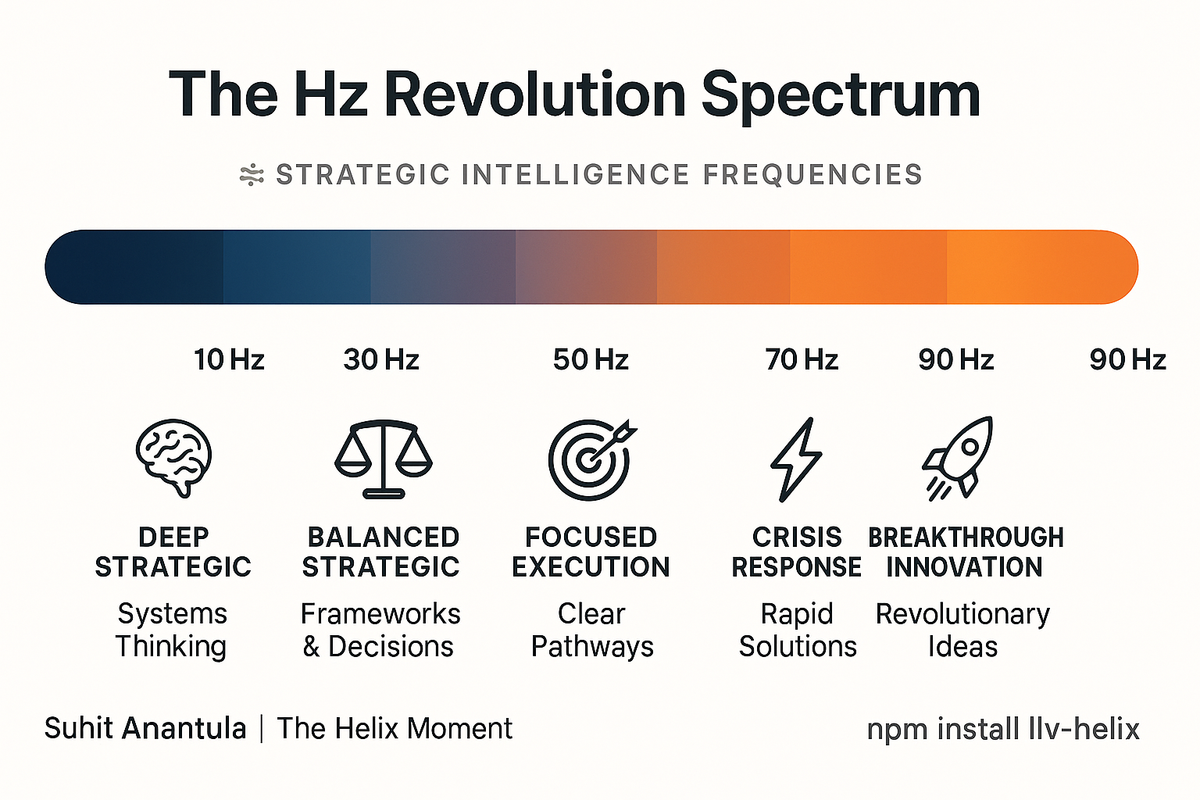 The Hz Revolution Spectrum

STRATEGIC INTELLIGENCE FREQUENCIES

10 Hz 30 Hz 50 Hz 70 Hz 90 Hz 90 Hz

DEEP STRATEGIC
Systems Thinking

BALANCED STRATEGIC
Frameworks & Decisions

FOCUSED EXECUTION
Clear Pathways

CRISIS RESPONSE
Rapid Solutions

BREAKTHROUGH INNOVATION
Revolutionary Ideas

Suhit Anantula | The Helix Moment

npm install llv-helix